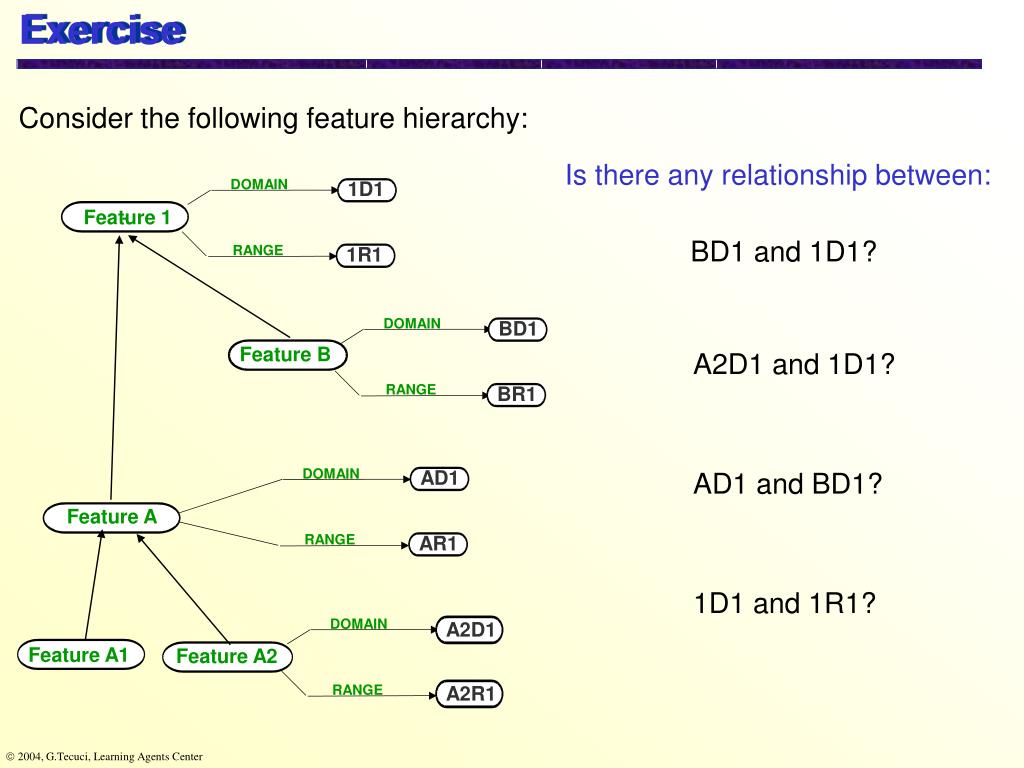 Exercise

Consider the following feature hierarchy:

Feature 1
DOMAIN
1D1
RANGE
1R1

Feature B
DOMAIN
BD1
RANGE
BR1

Feature A
DOMAIN
AD1
RANGE
AR1

Feature A1

Feature A2
DOMAIN
A2D1
RANGE
A2R1

Is there any relationship between:

BD1 and 1D1?

A2D1 and 1D1?

AD1 and BD1?

1D1 and 1R1?

© 2004, G.Tecuci, Learning Agents Center